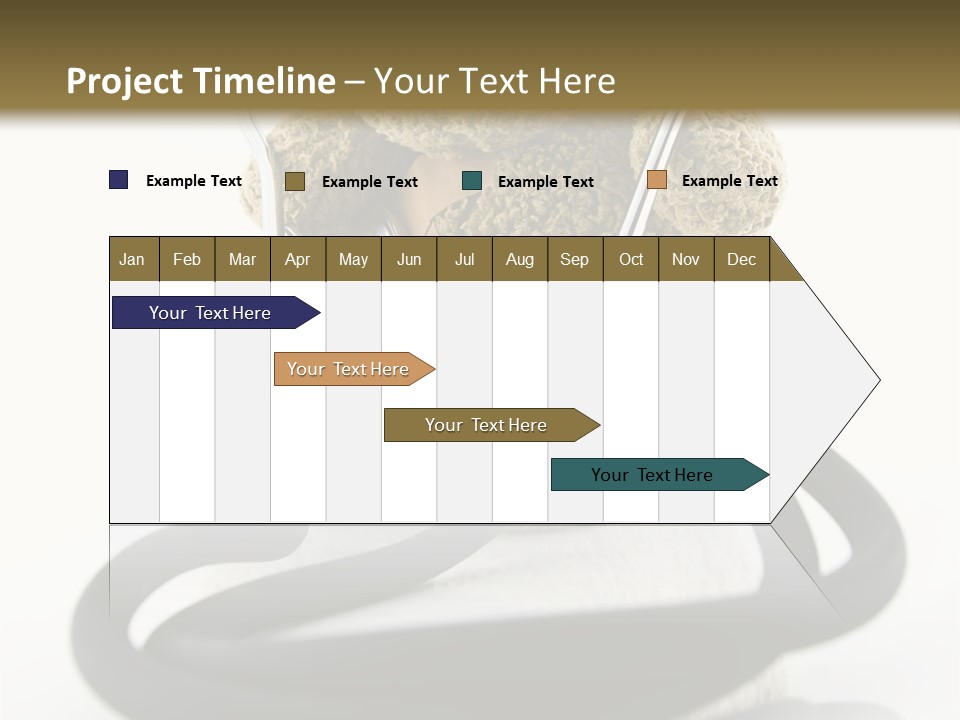 Project Timeline – Your Text Here

Example Text
Example Text
Example Text
Example Text

| Jan | Feb | Mar | Apr | May | Jun | Jul | Aug | Sep | Oct | Nov | Dec |
|---|---|---|---|---|---|---|---|---|---|---|---|

Your Text Here
Your Text Here
Your Text Here
Your Text Here